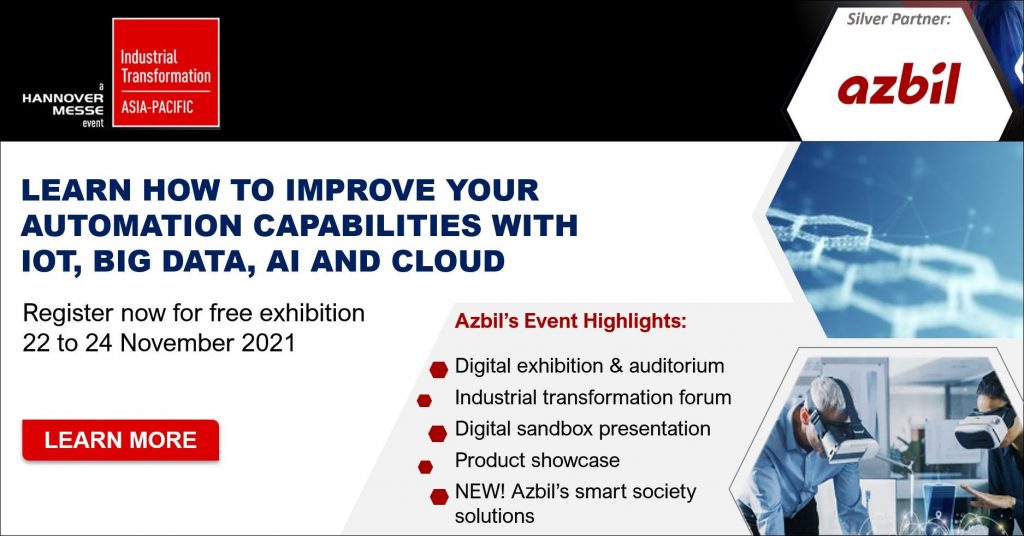 a HANNOVER MESSE event

Industrial Transformation ASIA-PACIFIC

Silver Partner:

azbil

LEARN HOW TO IMPROVE YOUR AUTOMATION CAPABILITIES WITH IOT, BIG DATA, AI AND CLOUD

Register now for free exhibition
22 to 24 November 2021

LEARN MORE

Azbil's Event Highlights:

Digital exhibition & auditorium
Industrial transformation forum
Digital sandbox presentation
Product showcase
NEW! Azbil's smart society solutions